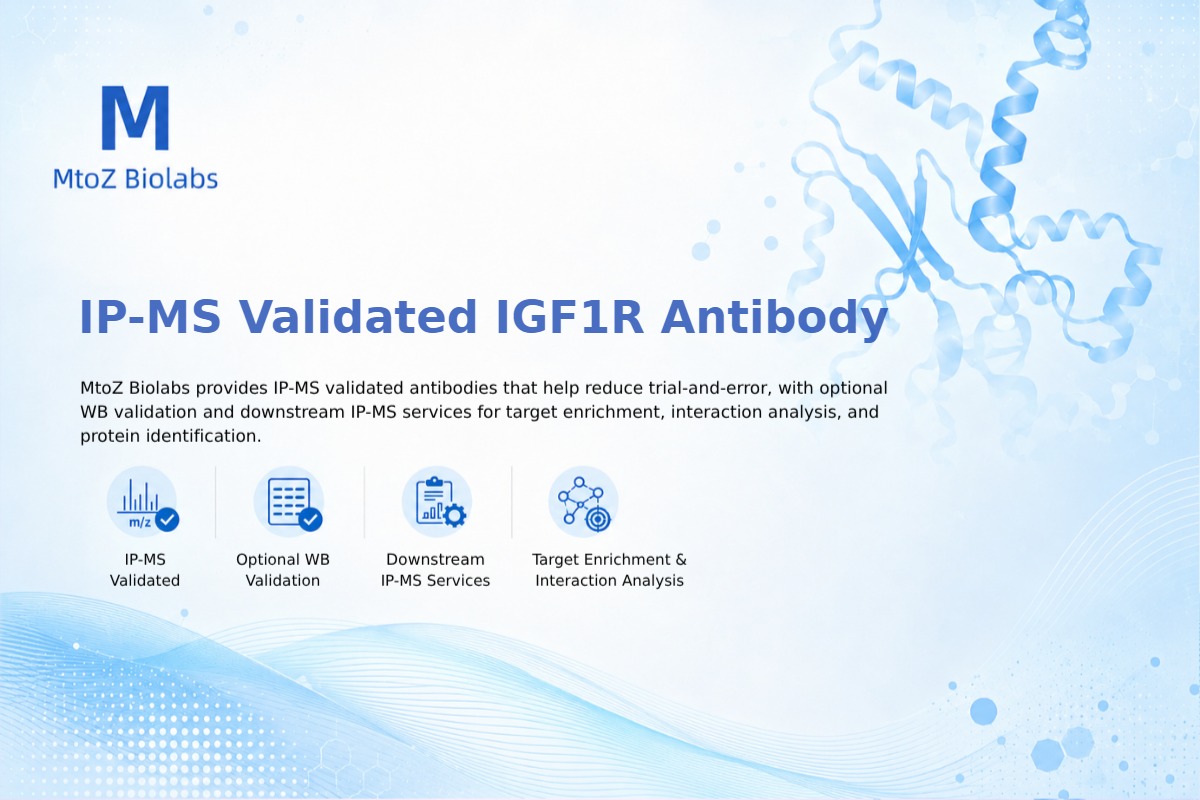 M

MtoZ Biolabs

IP-MS Validated IGF1R Antibody

MtoZ Biolabs provides IP-MS validated antibodies that help reduce trial-and-error, with optional WB validation and downstream IP-MS services for target enrichment, interaction analysis, and protein identification.

m/z

IP-MS Validated

Optional WB Validation

Downstream IP-MS Services

Target Enrichment & Interaction Analysis